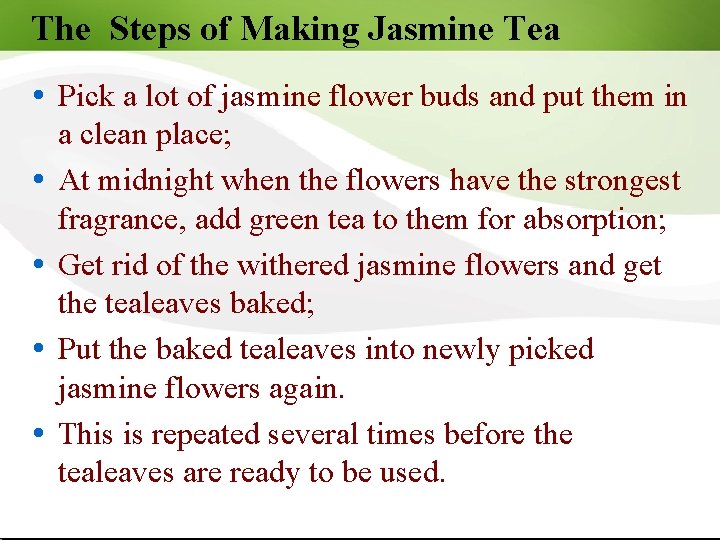 The Steps of Making Jasmine Tea

• Pick a lot of jasmine flower buds and put them in a clean place;

• At midnight when the flowers have the strongest fragrance, add green tea to them for absorption;

• Get rid of the withered jasmine flowers and get the tealeaves baked;

• Put the baked tealeaves into newly picked jasmine flowers again.

• This is repeated several times before the tealeaves are ready to be used.